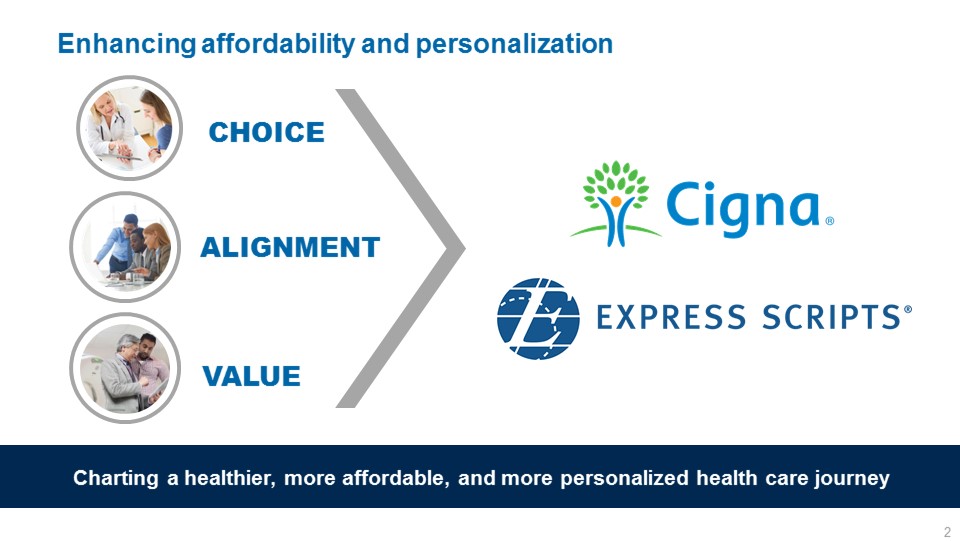 Enhancing affordability and personalization

CHOICE

ALIGNMENT

VALUE

Cigna®

EXPRESS SCRIPTS®

Charting a healthier, more affordable, and more personalized health care journey

2